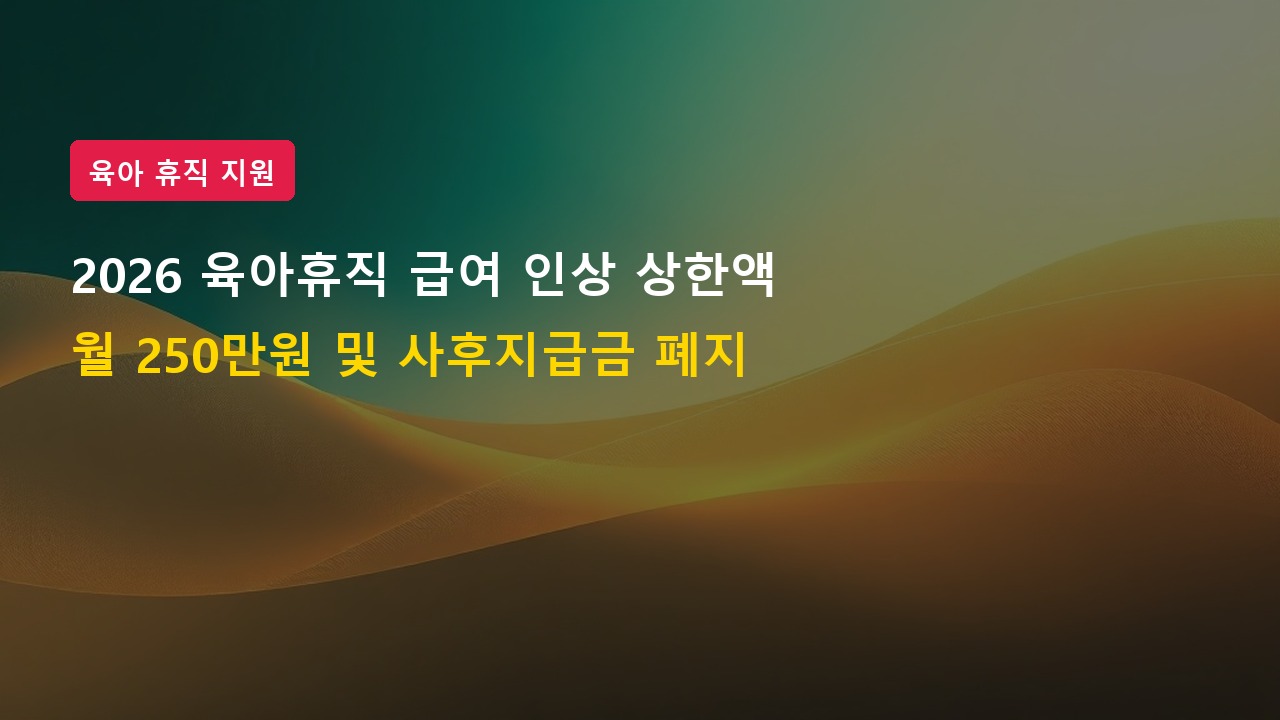 육아 휴직 지원

2026 육아휴직 급여 인상 상한액
월 250만원 및 사후지급금 폐지